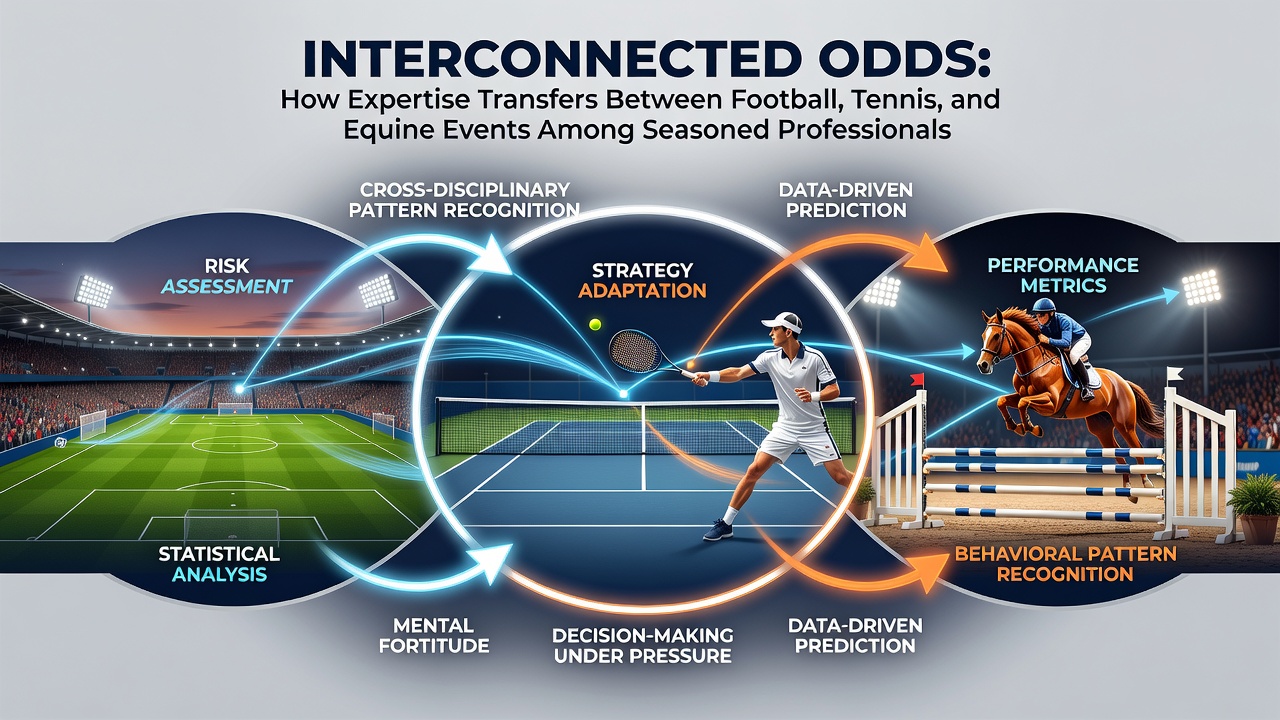 INTERCONNECTED ODDS:
How Expertise Transfers Between Football, Tennis, and Equine Events Among Seasoned Professionals

CROSS-DISCIPLINARY PATTERN RECOGNITION

DATA-DRIVEN PREDICTION

RISK ASSESSMENT

STRATEGY ADAPTATION

PERFORMANCE METRICS

STATISTICAL ANALYSIS

BEHAVIORAL PATTERN RECOGNITION

MENTAL FORTITUDE

DECISION-MAKING UNDER PRESSURE

DATA-DRIVEN PREDICTION